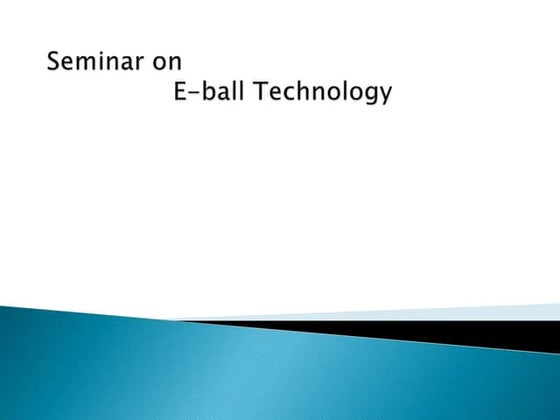 Seminar on
E-ball Technology